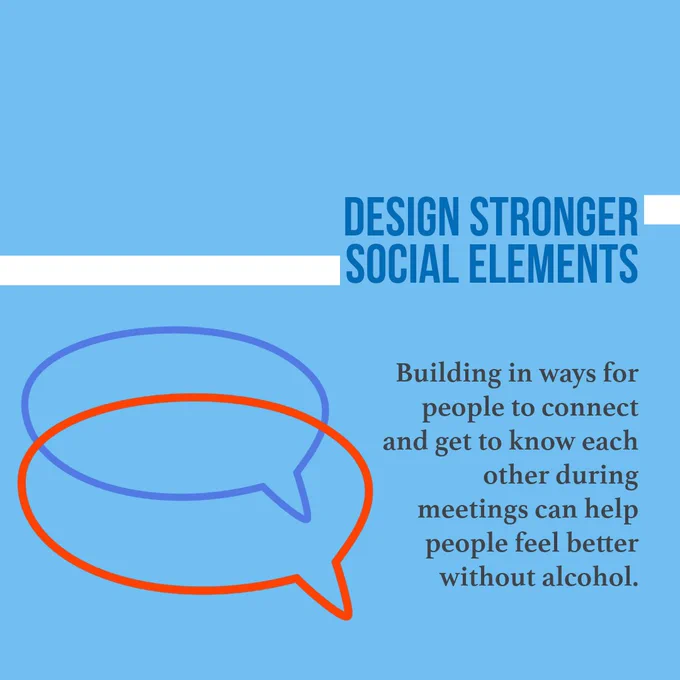 DESIGN STRONGER SOCIAL ELEMENTS

Building in ways for people to connect and get to know each other during meetings can help people feel better without alcohol.